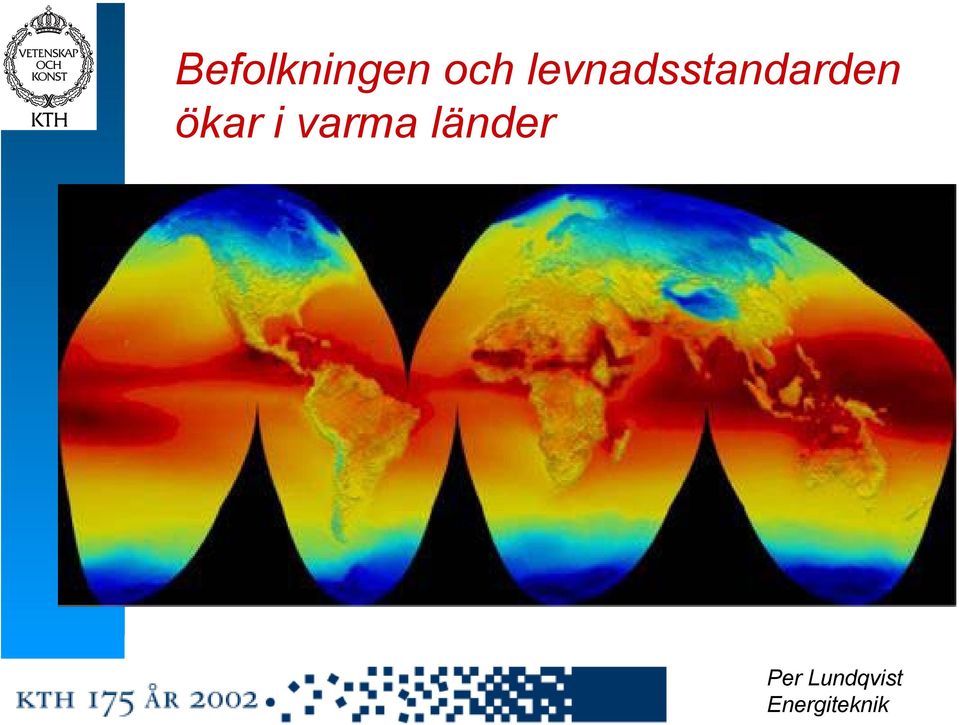 VETENSKAP OCH KONST
KTH

Befolkningen och levnadsstandarden ökar i varma länder

KTH 175 ÅR 2002

Per Lundqvist
Energiteknik